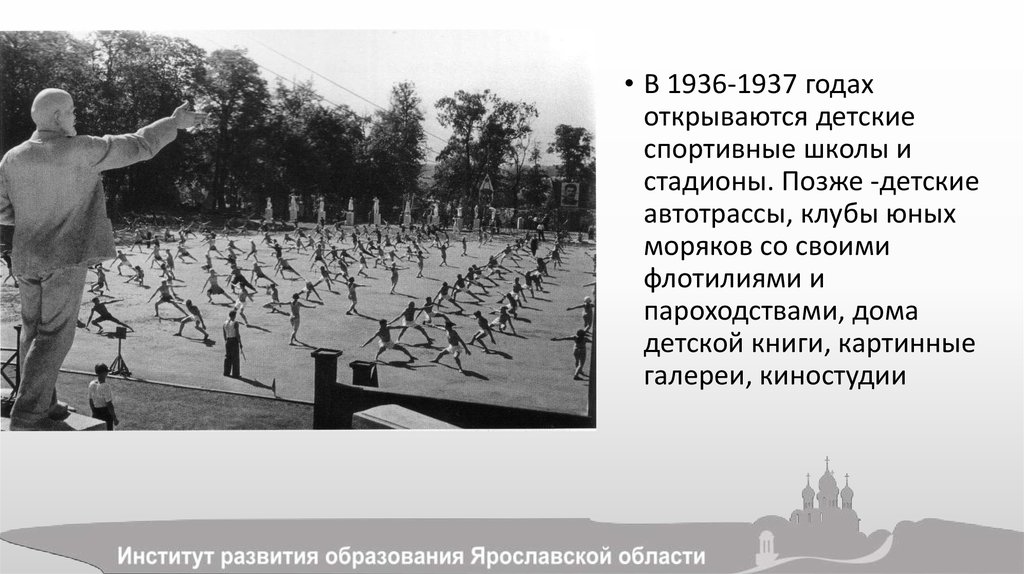 • В 1936-1937 годах открываются детские спортивные школы и стадионы. Позже -детские автотрассы, клубы юных моряков со своими флотилиями и пароходствами, дома детской книги, картинные галереи, киностудии

Институт развития образования Ярославской области